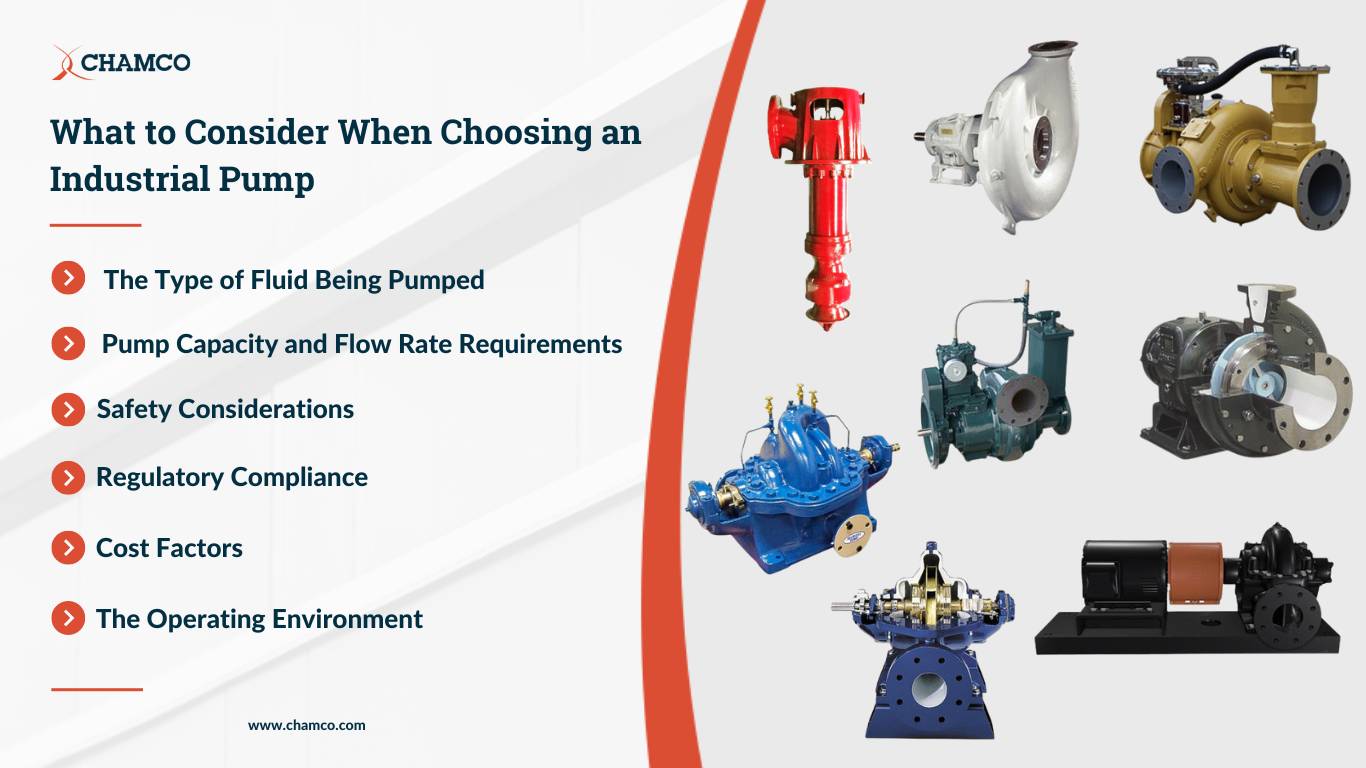 CHAMCO

What to Consider When Choosing an Industrial Pump

The Type of Fluid Being Pumped

Pump Capacity and Flow Rate Requirements

Safety Considerations

Regulatory Compliance

Cost Factors

The Operating Environment

www.chamco.com